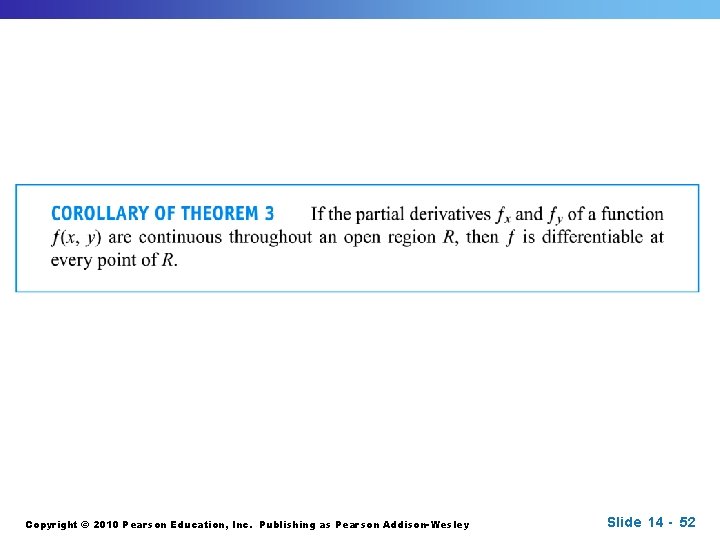 COROLLARY OF THEOREM 3 If the partial derivatives $f_x$ and $f_y$ of a function $f(x, y)$ are continuous throughout an open region $R$, then $f$ is differentiable at every point of $R$.

Copyright © 2010 Pearson Education, Inc. Publishing as Pearson Addison-Wesley

Slide 14 - 52